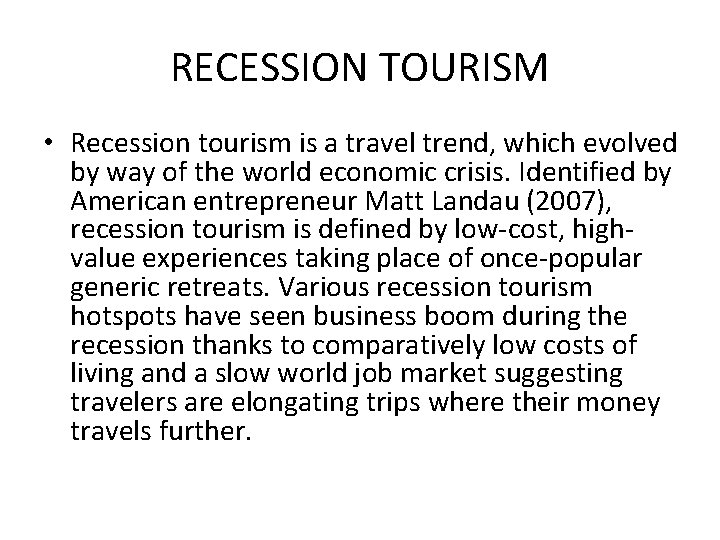 RECESSION TOURISM

• Recession tourism is a travel trend, which evolved by way of the world economic crisis. Identified by American entrepreneur Matt Landau (2007), recession tourism is defined by low-cost, high-value experiences taking place of once-popular generic retreats. Various recession tourism hotspots have seen business boom during the recession thanks to comparatively low costs of living and a slow world job market suggesting travelers are elongating trips where their money travels further.